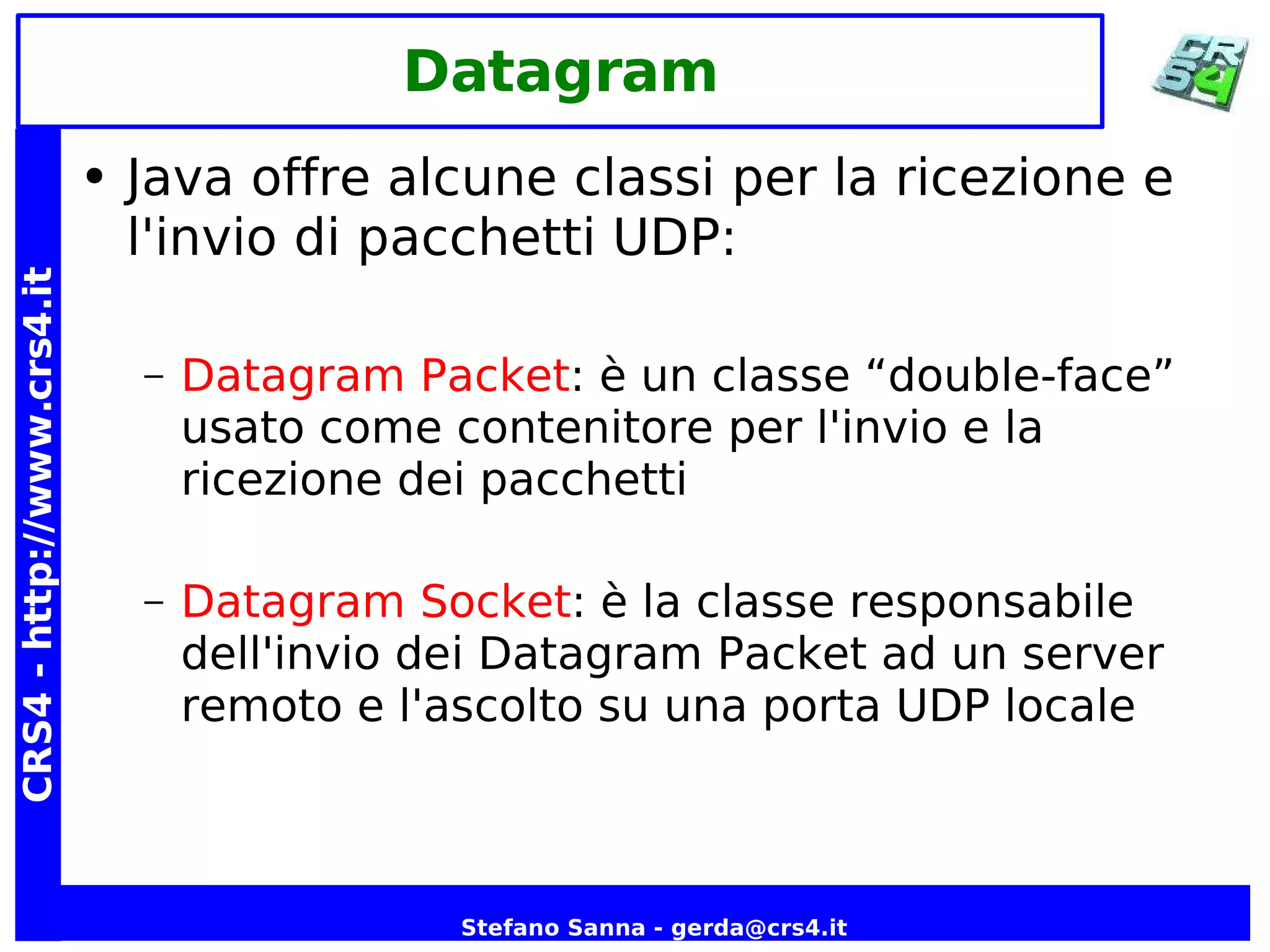 Datagram

CRS4

CRS4 - http://www.crs4.it

• Java offre alcune classi per la ricezione e l'invio di pacchetti UDP:

– Datagram Packet: è un classe “double-face” usato come contenitore per l'invio e la ricezione dei pacchetti

– Datagram Socket: è la classe responsabile dell'invio dei Datagram Packet ad un server remoto e l'ascolto su una porta UDP locale

Stefano Sanna - gerda@crs4.it